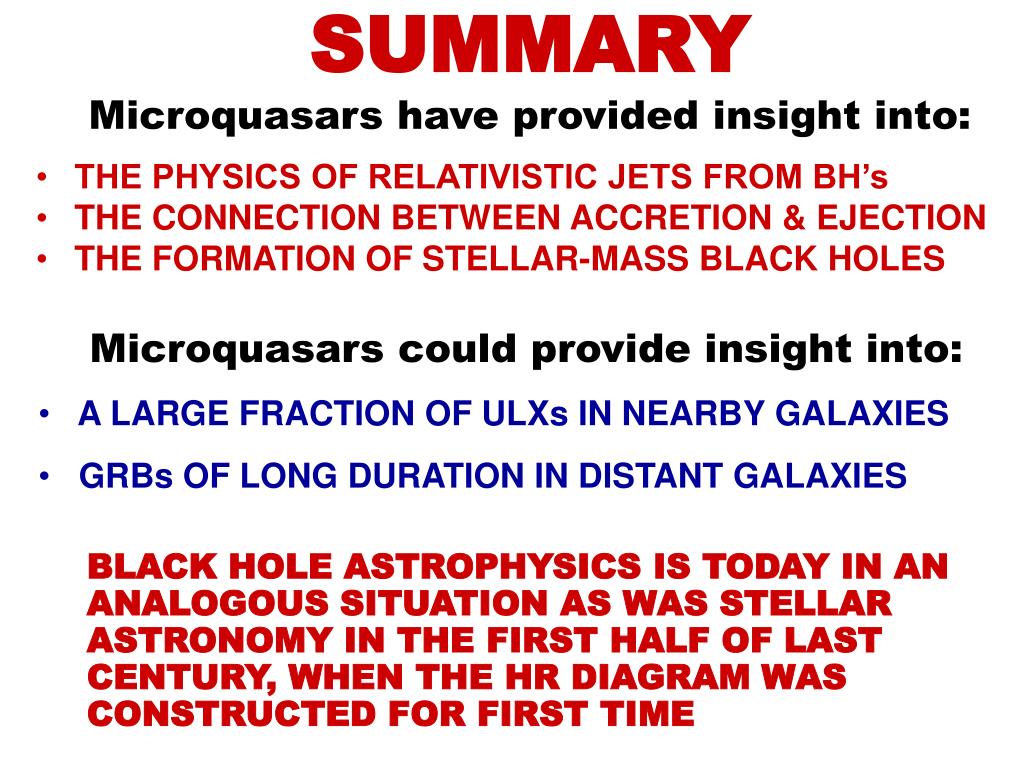 SUMMARY

Microquasars have provided insight into:

• THE PHYSICS OF RELATIVISTIC JETS FROM BH's
• THE CONNECTION BETWEEN ACCRETION & EJECTION
• THE FORMATION OF STELLAR-MASS BLACK HOLES

Microquasars could provide insight into:

• A LARGE FRACTION OF ULXs IN NEARBY GALAXIES
• GRBs OF LONG DURATION IN DISTANT GALAXIES

BLACK HOLE ASTROPHYSICS IS TODAY IN AN ANALOGOUS SITUATION AS WAS STELLAR ASTRONOMY IN THE FIRST HALF OF LAST CENTURY, WHEN THE HR DIAGRAM WAS CONSTRUCTED FOR FIRST TIME